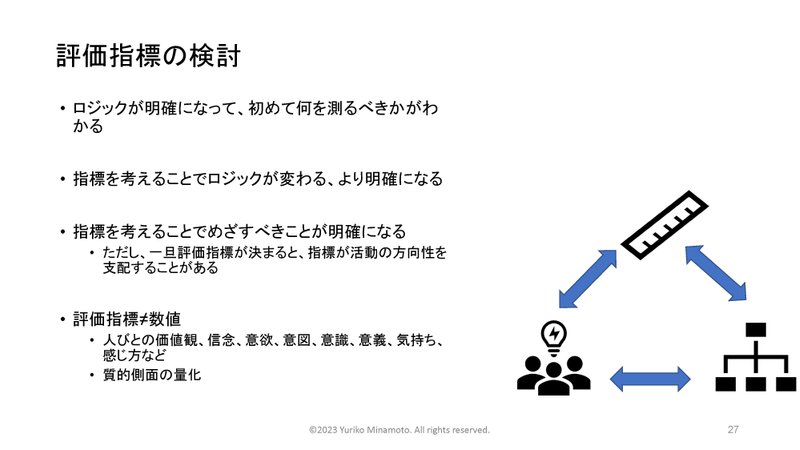 評価指標の検討

• ロジックが明確になって、初めて何を測るべきかがわかる

• 指標を考えることでロジックが変わる、より明確になる

• 指標を考えることでめざすべきことが明確になる
  • ただし、一旦評価指標が決まると、指標が活動の方向性を支配することがある

• 評価指標≠数値
  • 人びとの価値観、信念、意欲、意図、意識、意義、気持ち、感じ方など
  • 質的側面の量化

©2023 Yuriko Minamoto. All rights reserved.

27